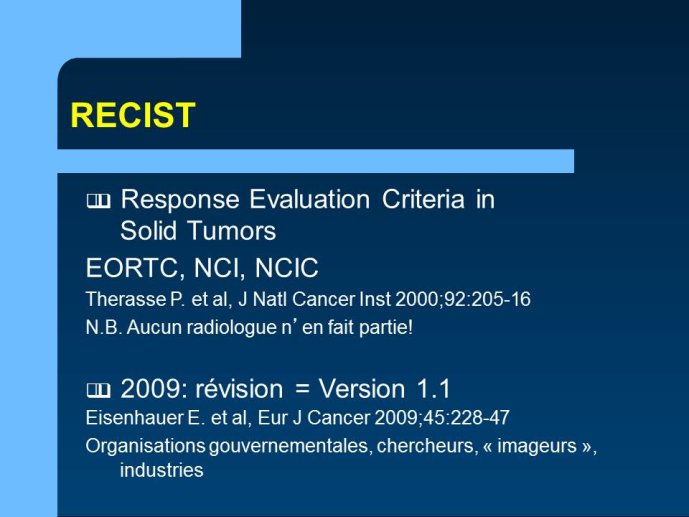 RECIST

Response Evaluation Criteria in Solid Tumors

EORTC, NCI, NCIC

Therasse P. et al, J Natl Cancer Inst 2000;92:205-16

N.B. Aucun radiologue n’ en fait partie!

2009: révision = Version 1.1

Eisenhauer E. et al, Eur J Cancer 2009;45:228-47

Organisations gouvernementales, chercheurs, « imageurs », industries